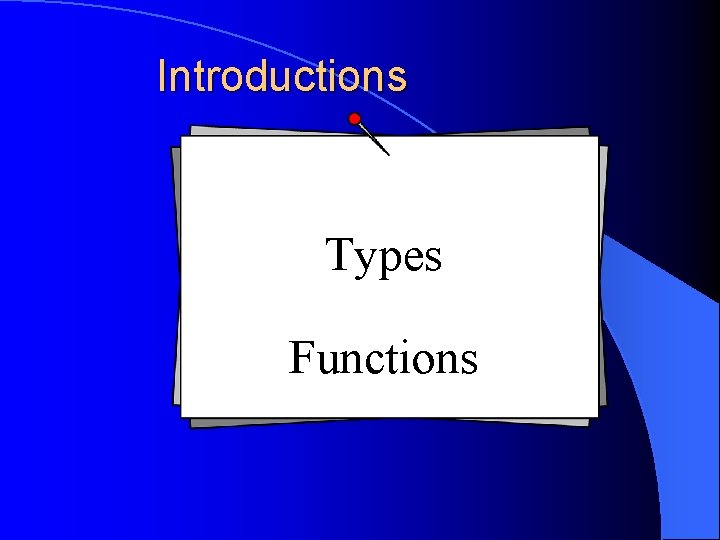 Introductions

Types

Functions